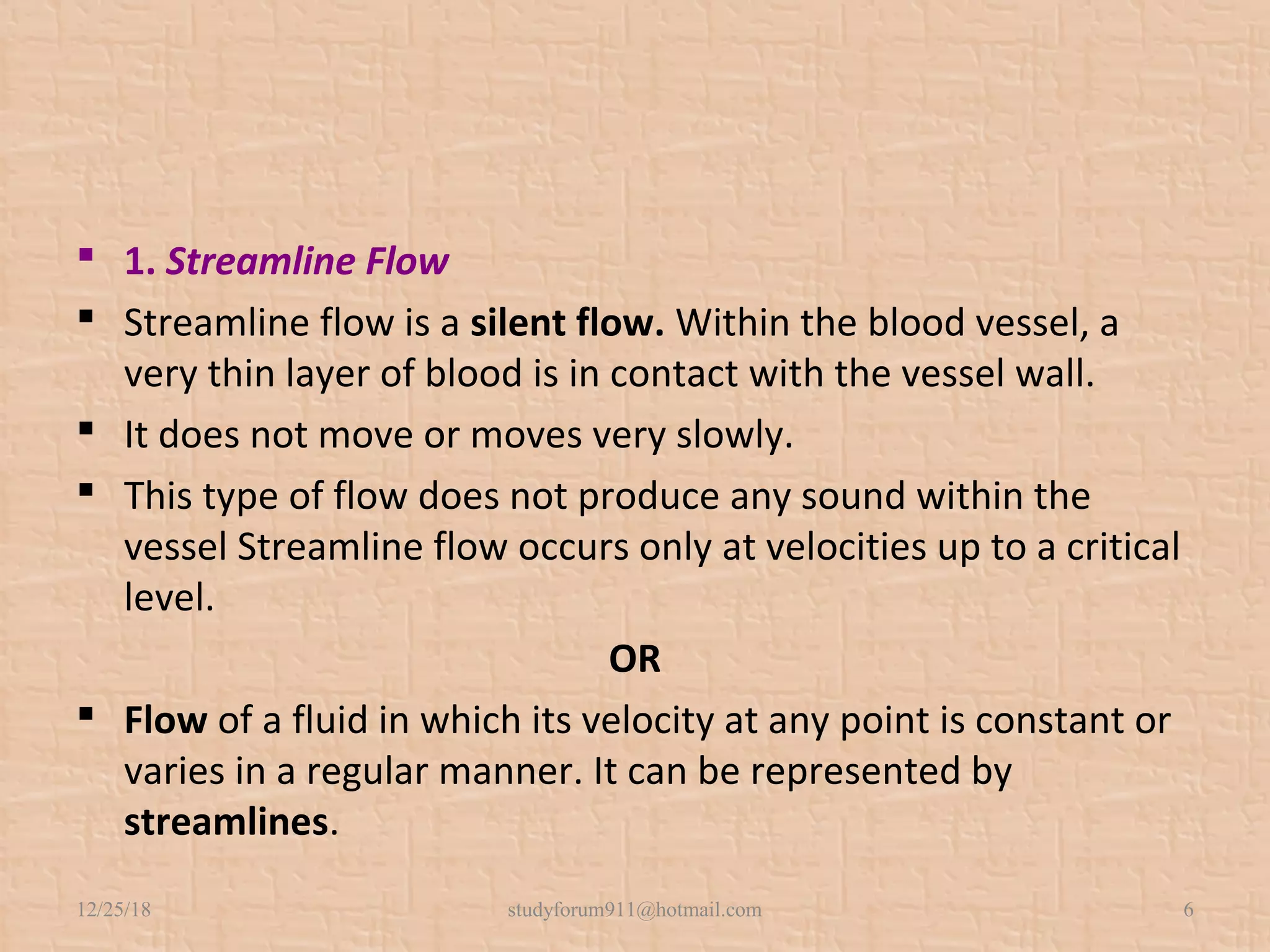 ▪ 1. Streamline Flow

▪ Streamline flow is a silent flow. Within the blood vessel, a very thin layer of blood is in contact with the vessel wall.

▪ It does not move or moves very slowly.

▪ This type of flow does not produce any sound within the vessel Streamline flow occurs only at velocities up to a critical level.

OR

▪ Flow of a fluid in which its velocity at any point is constant or varies in a regular manner. It can be represented by streamlines.

12/25/18 studyforum911@hotmail.com 6